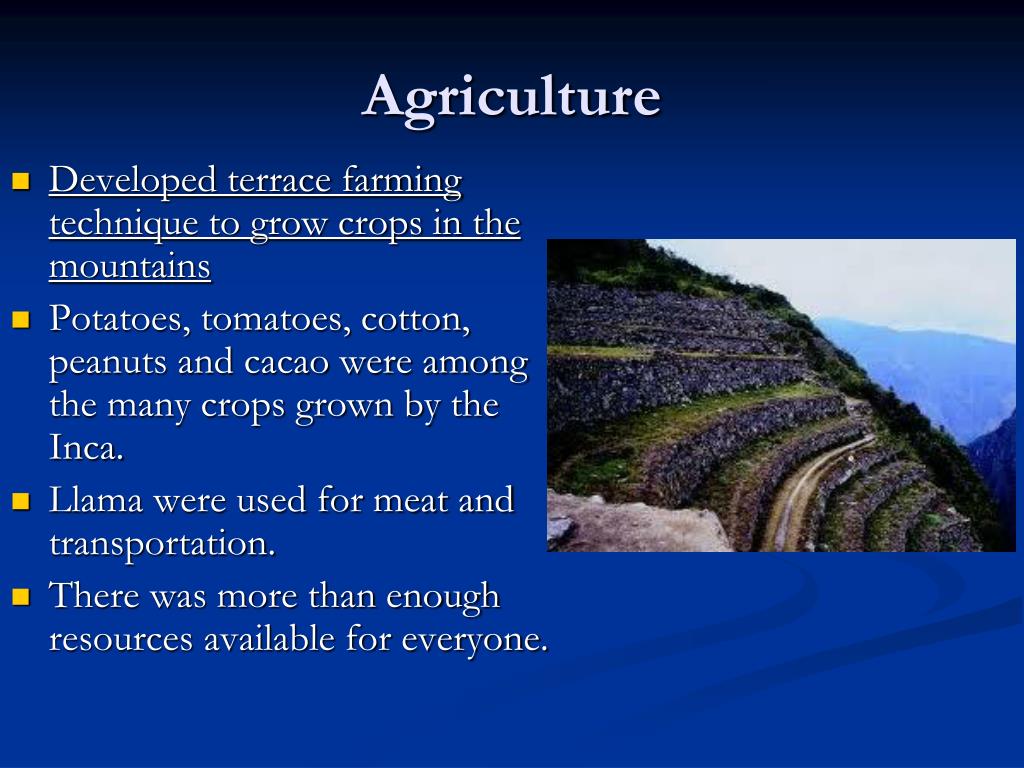 Agriculture

- Developed terrace farming technique to grow crops in the mountains
- Potatoes, tomatoes, cotton, peanuts and cacao were among the many crops grown by the Inca.
- Llama were used for meat and transportation.
- There was more than enough resources available for everyone.